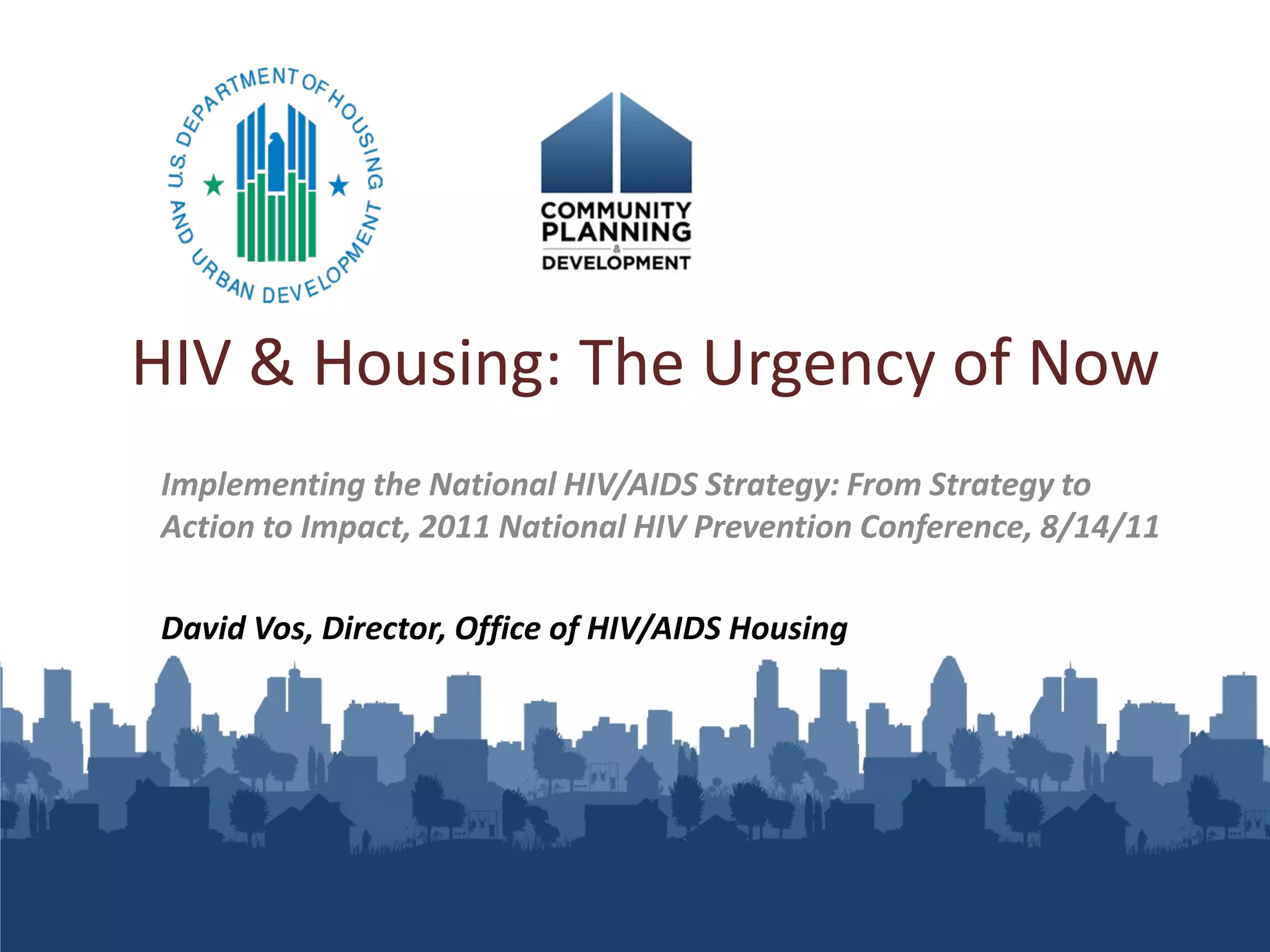 U.S. DEPARTMENT OF HOUSING AND URBAN DEVELOPMENT

COMMUNITY PLANNING & DEVELOPMENT

HIV & Housing: The Urgency of Now

Implementing the National HIV/AIDS Strategy: From Strategy to Action to Impact, 2011 National HIV Prevention Conference, 8/14/11

David Vos, Director, Office of HIV/AIDS Housing